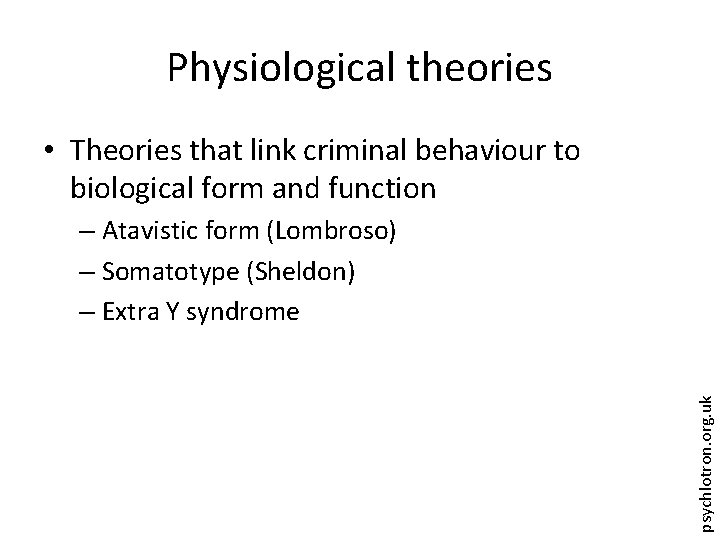 Physiological theories

• Theories that link criminal behaviour to biological form and function
– Atavistic form (Lombroso)
– Somatotype (Sheldon)
– Extra Y syndrome

psychlotron.org.uk